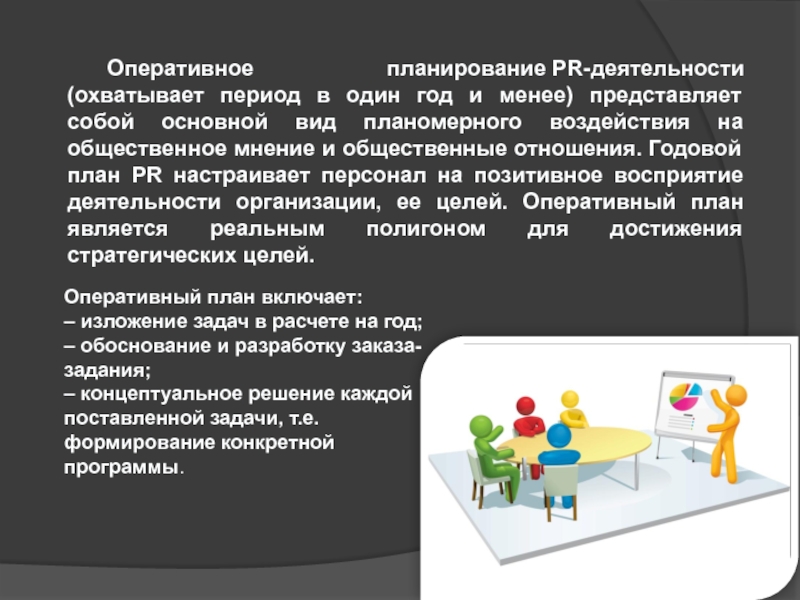 Оперативное планирование PR-деятельности (охватывает период в один год и менее) представляет собой основной вид планомерного воздействия на общественное мнение и общественные отношения. Годовой план PR настраивает персонал на позитивное восприятие деятельности организации, ее целей. Оперативный план является реальным полигоном для достижения стратегических целей.

Оперативный план включает:
– изложение задач в расчете на год;
– обоснование и разработку заказа-задания;
– концептуальное решение каждой поставленной задачи, т.е. формирование конкретной программы.